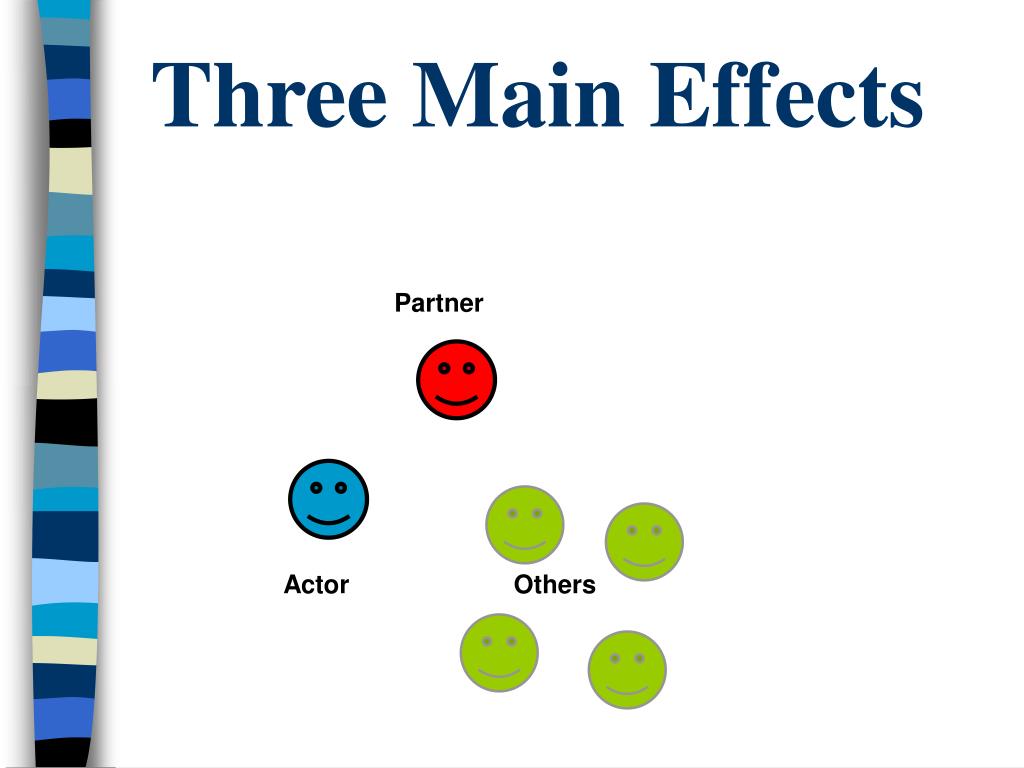 Three Main Effects

Partner

Actor

Others